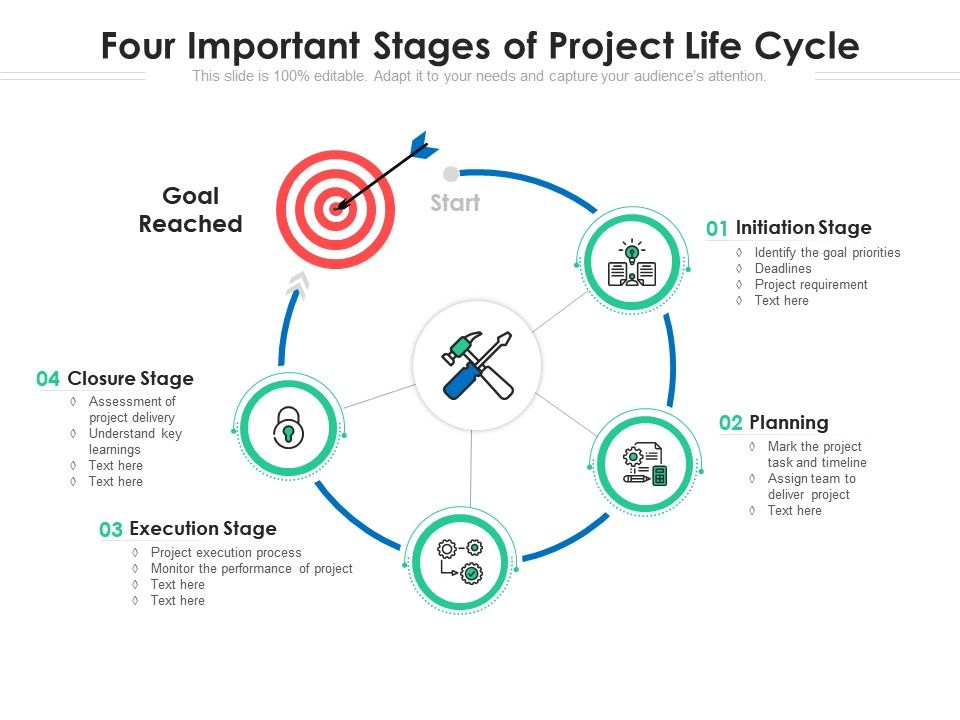 Four Important Stages of Project Life Cycle
This slide is 100% editable. Adapt it to your needs and capture your audience's attention.

Goal Reached

Start

01 Initiation Stage
◊ Identify the goal priorities
◊ Deadlines
◊ Project requirement
◊ Text here

02 Planning
◊ Mark the project task and timeline
◊ Assign team to deliver project
◊ Text here

03 Execution Stage
◊ Project execution process
◊ Monitor the performance of project
◊ Text here
◊ Text here

04 Closure Stage
◊ Assessment of project delivery
◊ Understand key learnings
◊ Text here
◊ Text here